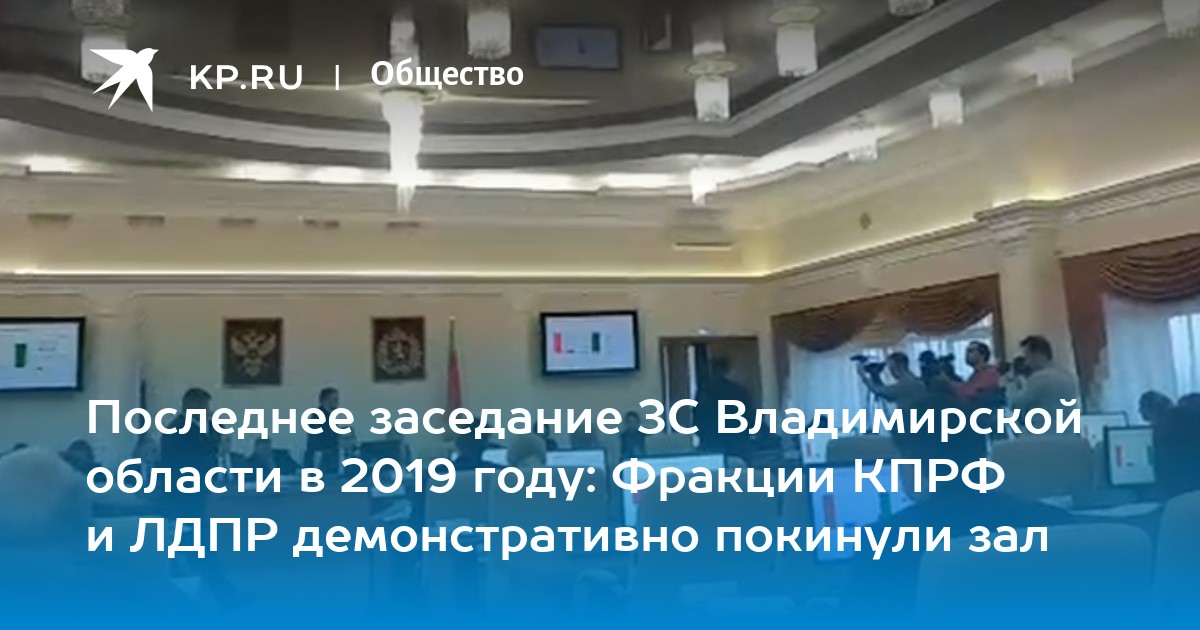 KP.RU | Общество

Последнее заседание ЗС Владимирской области в 2019 году: Фракции КПРФ и ЛДПР демонстративно покинули зал